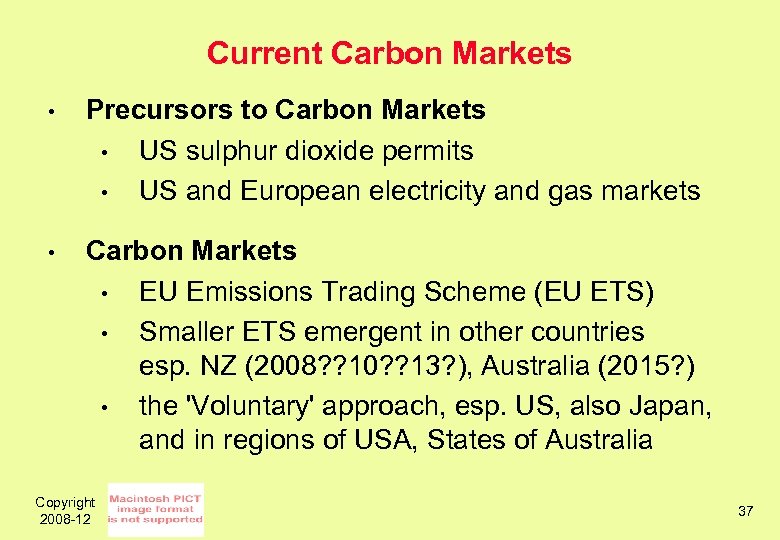 Current Carbon Markets

• Precursors to Carbon Markets
  • US sulphur dioxide permits
  • US and European electricity and gas markets

• Carbon Markets
  • EU Emissions Trading Scheme (EU ETS)
  • Smaller ETS emergent in other countries esp. NZ (2008??10??13?), Australia (2015?)
  • the 'Voluntary' approach, esp. US, also Japan, and in regions of USA, States of Australia

Copyright 2008-12

Macintosh PICT image format is not supported

37